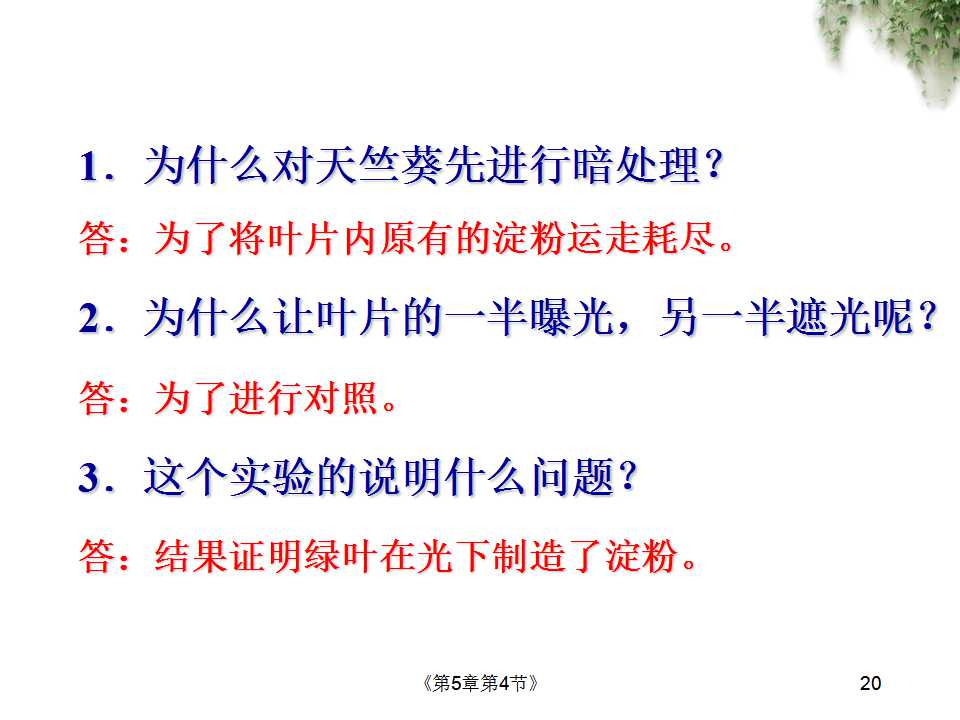 1.为什么对天竺葵先进行暗处理?

答:为了将叶片内原有的淀粉运走耗尽。

2.为什么让叶片的一半曝光,另一半遮光呢?

答:为了进行对照。

3.这个实验的说明什么问题?

答:结果证明绿叶在光下制造了淀粉。

《第5章第4节》

20